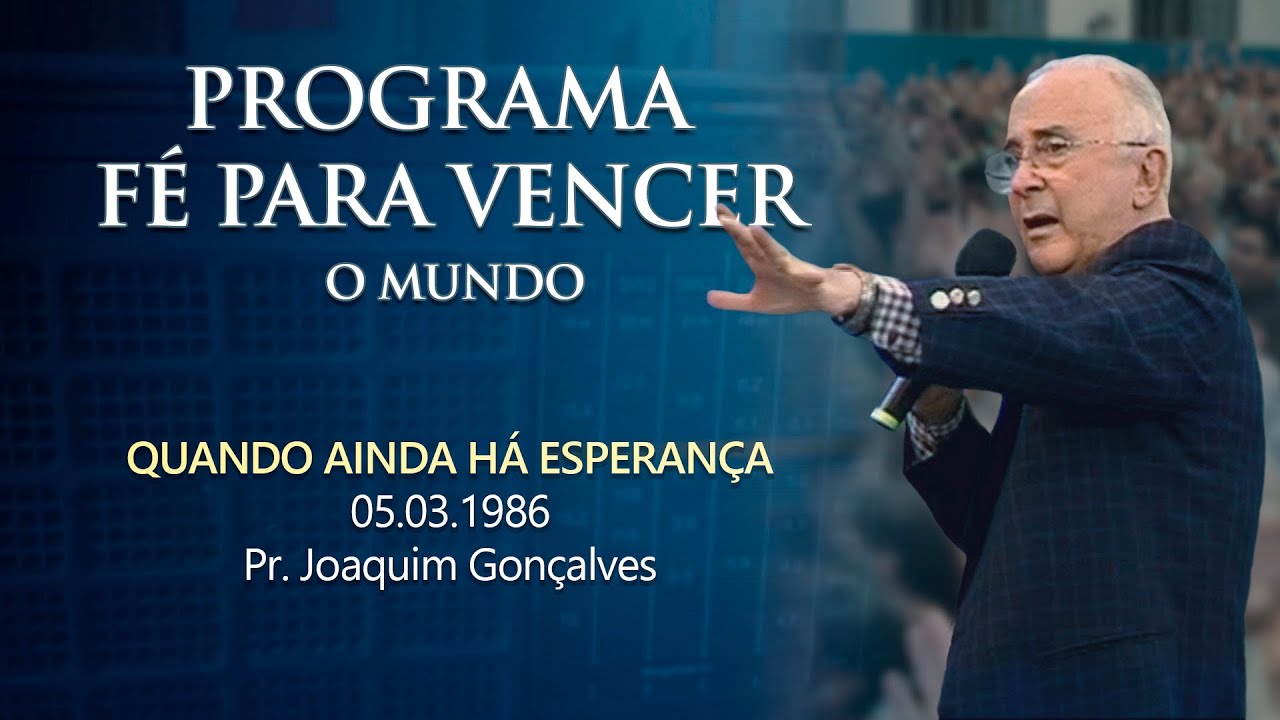 PROGRAMA
FÉ PARA VENCER
O MUNDO

QUANDO AINDA HÁ ESPERANÇA
05.03.1986
Pr. Joaquim Gonçalves